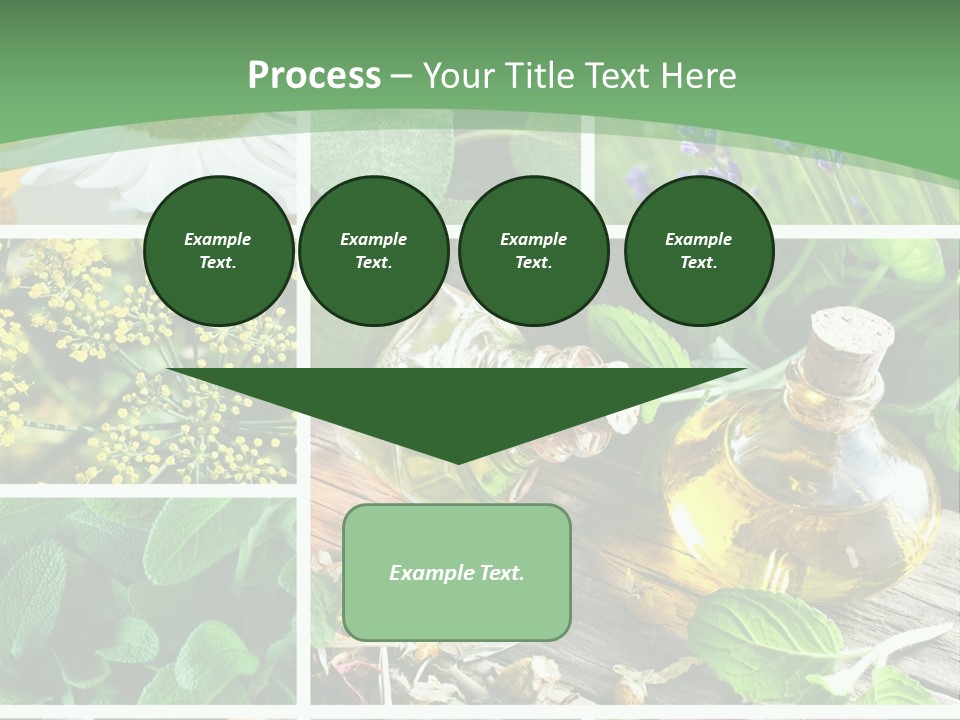 Process – Your Title Text Here

Example Text.

Example Text.

Example Text.

Example Text.

Example Text.